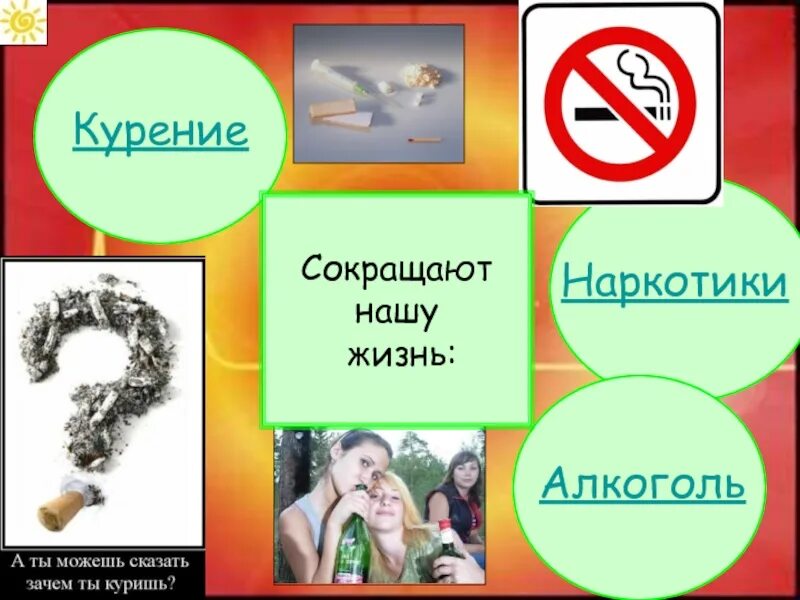 Курение

Сокращают нашу жизнь:

Наркотики

Алкоголь

А ты можешь сказать зачем ты куришь?